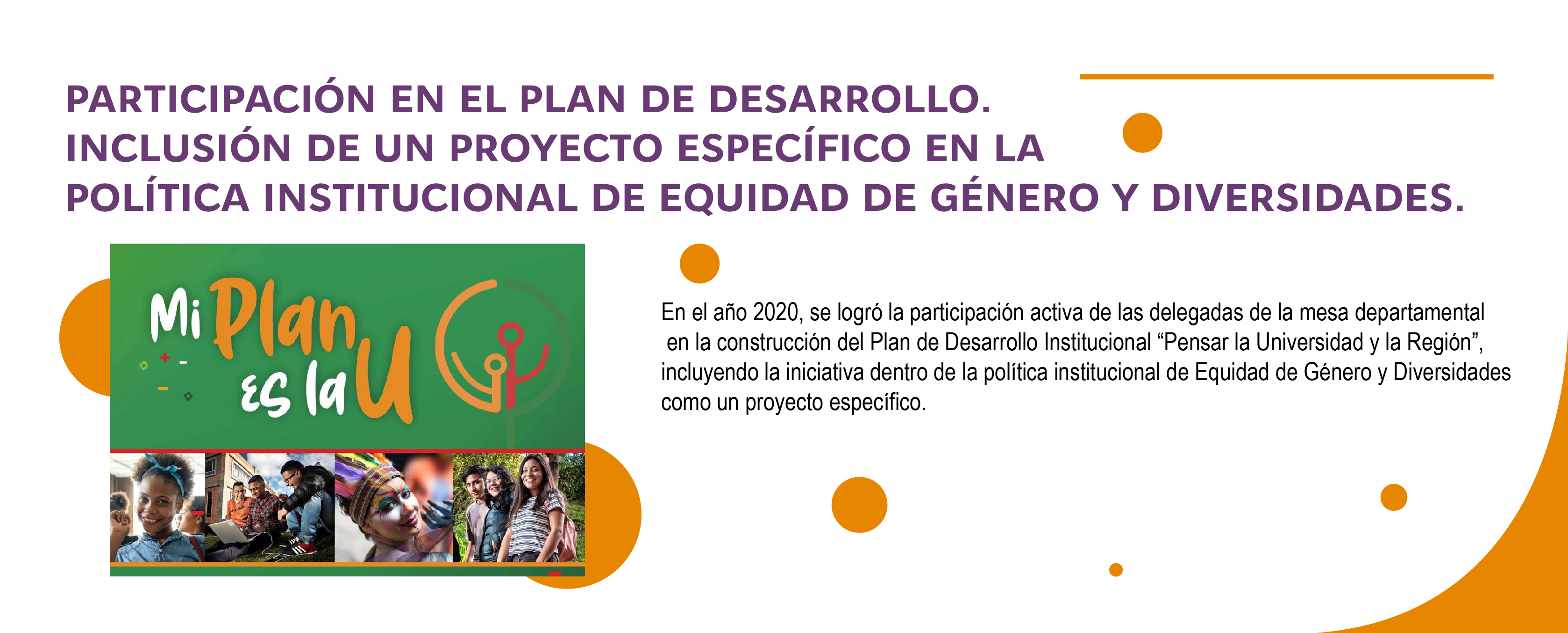 PARTICIPACIÓN EN EL PLAN DE DESARROLLO. INCLUSIÓN DE UN PROYECTO ESPECÍFICO EN LA POLÍTICA INSTITUCIONAL DE EQUIDAD DE GÉNERO Y DIVERSIDADES.

Mi Plan es la U

En el año 2020, se logró la participación activa de las delegadas de la mesa departamental en la construcción del Plan de Desarrollo Institucional “Pensar la Universidad y la Región”, incluyendo la iniciativa dentro de la política institucional de Equidad de Género y Diversidades como un proyecto específico.